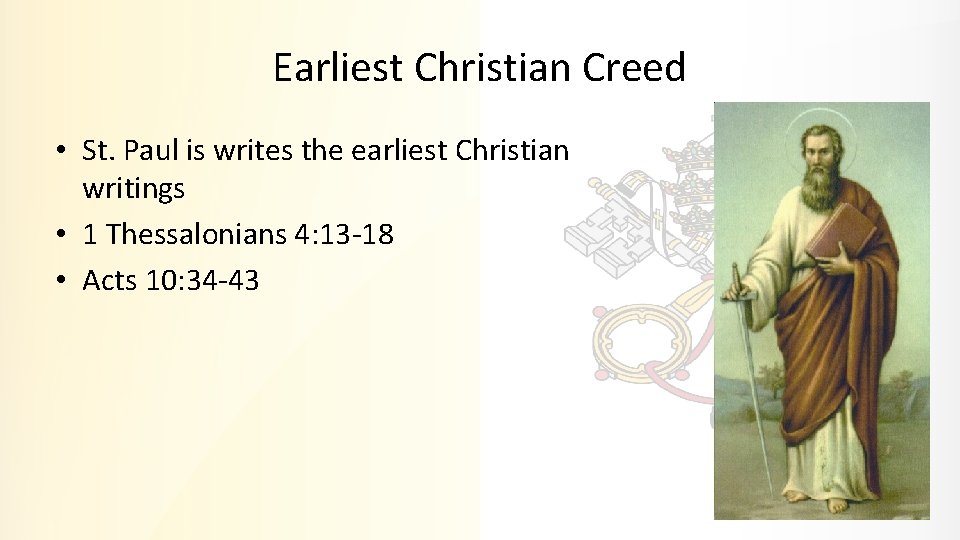 Earliest Christian Creed

• St. Paul is writes the earliest Christian writings
• 1 Thessalonians 4:13-18
• Acts 10:34-43